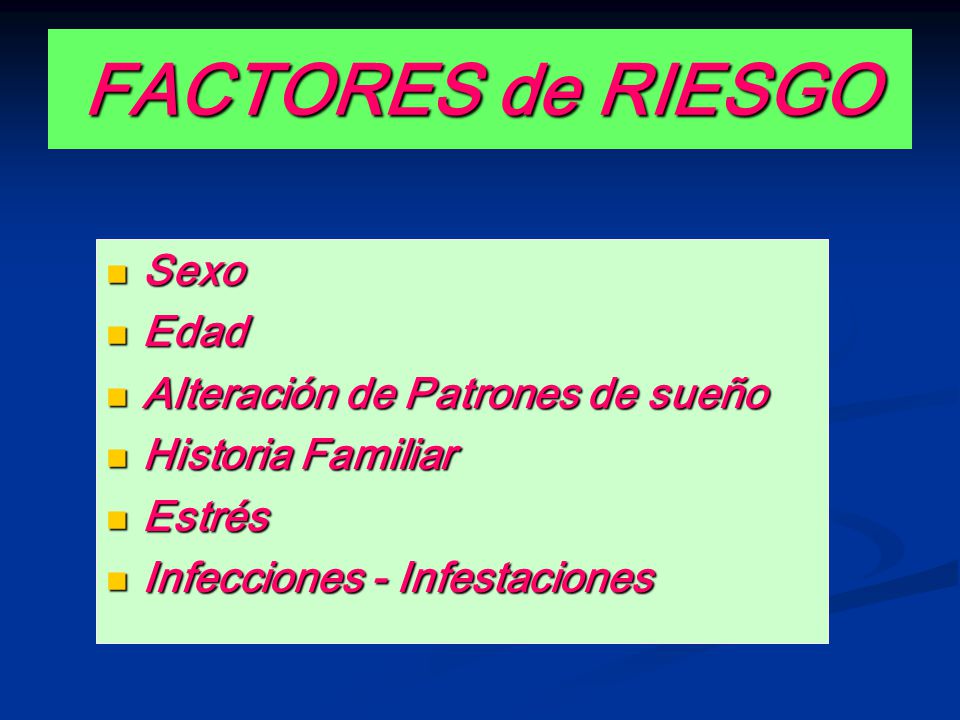 FACTORES de RIESGO

- Sexo
- Edad
- Alteración de Patrones de sueño
- Historia Familiar
- Estrés
- Infecciones - Infestaciones